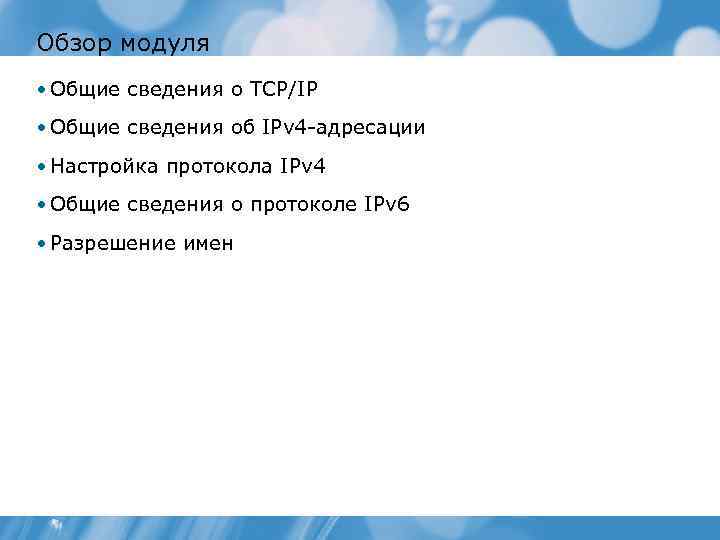 Обзор модуля

• Общие сведения о TCP/IP

• Общие сведения об IPv4-адресации

• Настройка протокола IPv4

• Общие сведения о протоколе IPv6

• Разрешение имен